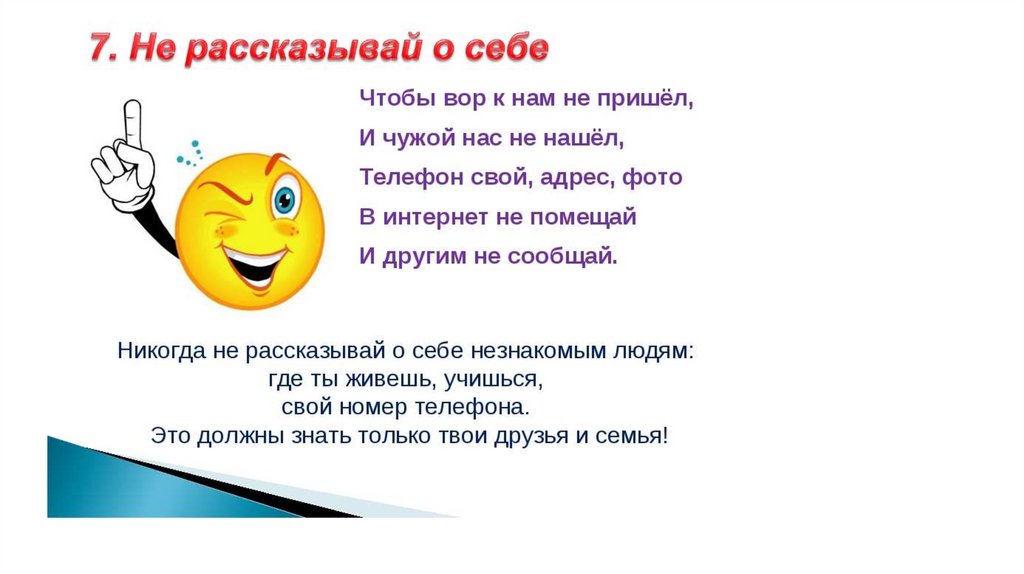 7. Не рассказывай о себе

Чтобы вор к нам не пришёл,
И чужой нас не нашёл,
Телефон свой, адрес, фото
В интернет не помещай
И другим не сообщай.

Никогда не рассказывай о себе незнакомым людям:
где ты живешь, учишься,
свой номер телефона.
Это должны знать только твои друзья и семья!